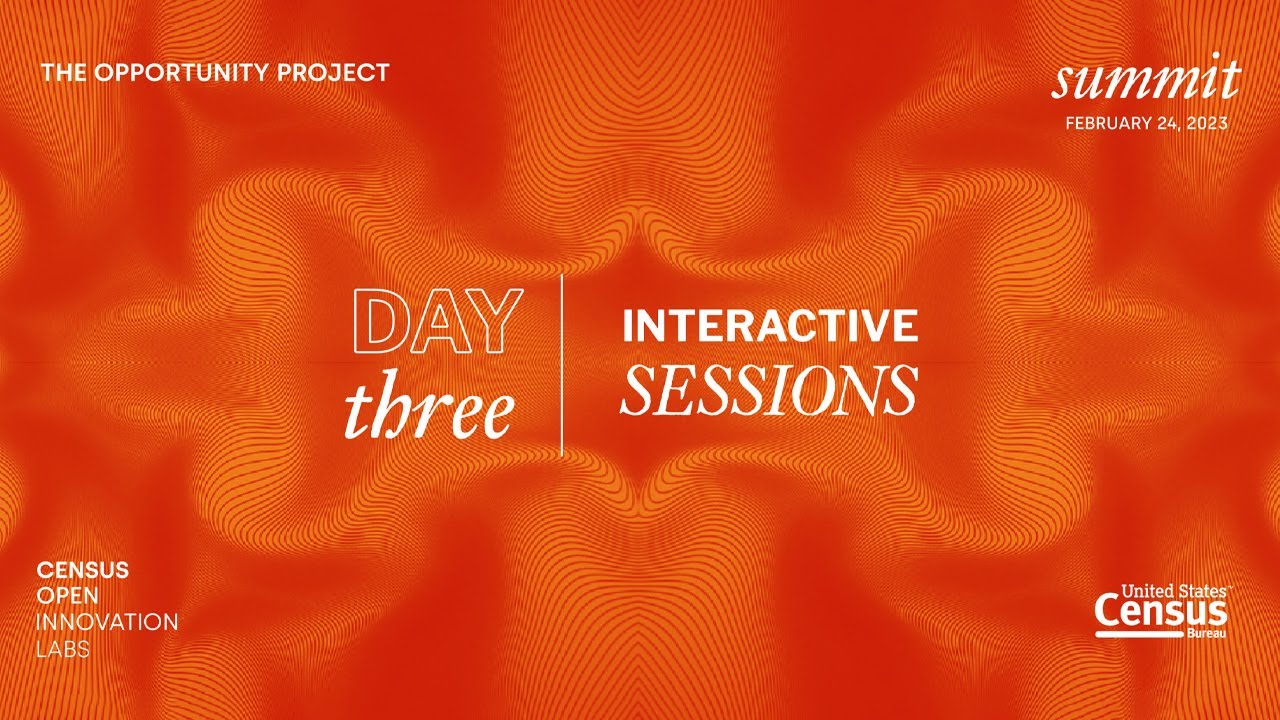 THE OPPORTUNITY PROJECT

summit
FEBRUARY 24, 2023

DAY
three

INTERACTIVE
SESSIONS

CENSUS
OPEN
INNOVATION
LABS

United States
Census
Bureau